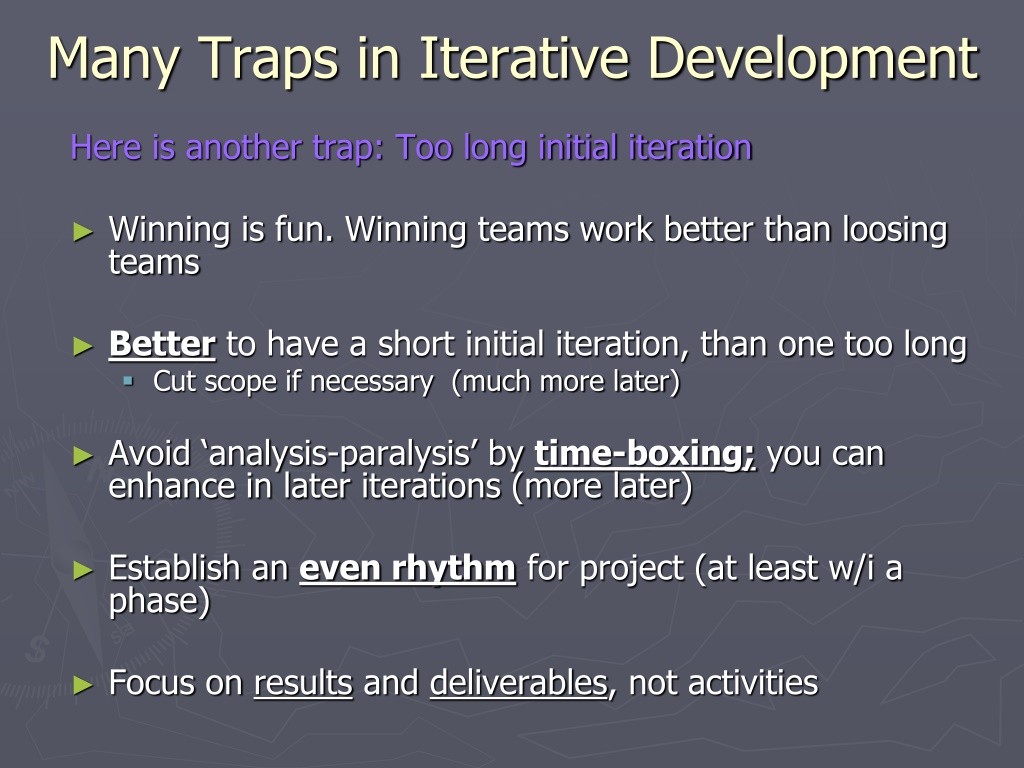 Many Traps in Iterative Development

Here is another trap: Too long initial iteration

► Winning is fun. Winning teams work better than loosing teams

► Better to have a short initial iteration, than one too long
▪ Cut scope if necessary (much more later)

► Avoid ‘analysis-paralysis’ by time-boxing; you can enhance in later iterations (more later)

► Establish an even rhythm for project (at least w/i a phase)

► Focus on results and deliverables, not activities